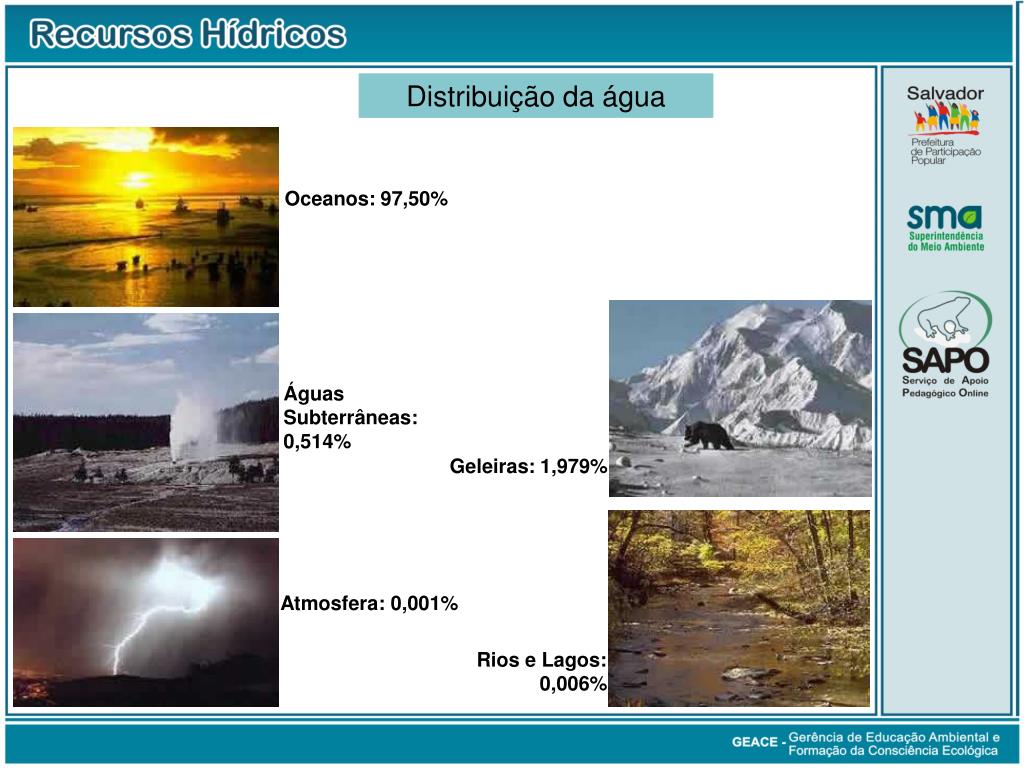 Recursos Hídricos

Distribuição da água

Oceanos: 97,50%

Águas Subterrâneas: 0,514%

Geleiras: 1,979%

Atmosfera: 0,001%

Rios e Lagos: 0,006%

Salvador
Prefeitura de Participação Popular

sma
Superintendência do Meio Ambiente

SAPO
Serviço de Apoio Pedagógico Online

GEACE - Gerência de Educação Ambiental e Formação da Consciência Ecológica